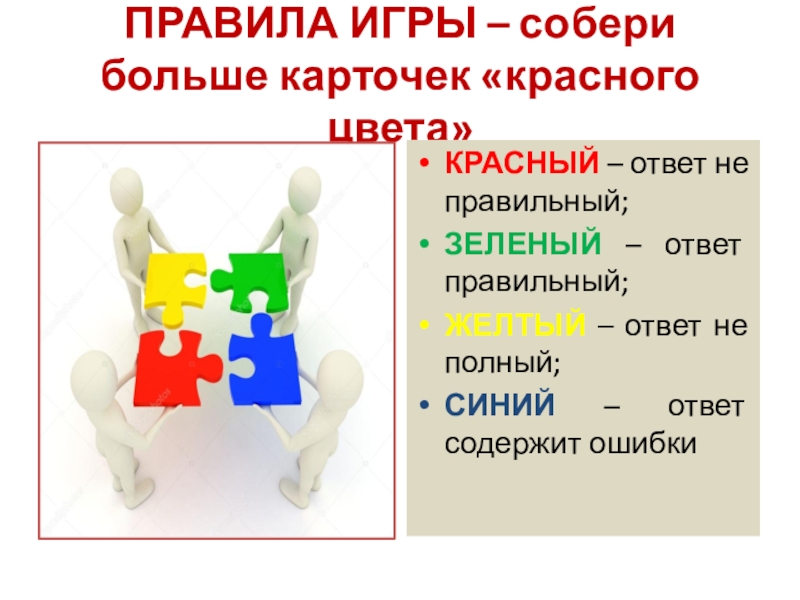 ПРАВИЛА ИГРЫ – собери больше карточек «красного цвета»

• КРАСНЫЙ – ответ не правильный;
• ЗЕЛЕНЫЙ – ответ правильный;
• ЖЕЛТЫЙ – ответ не полный;
• СИНИЙ – ответ содержит ошибки